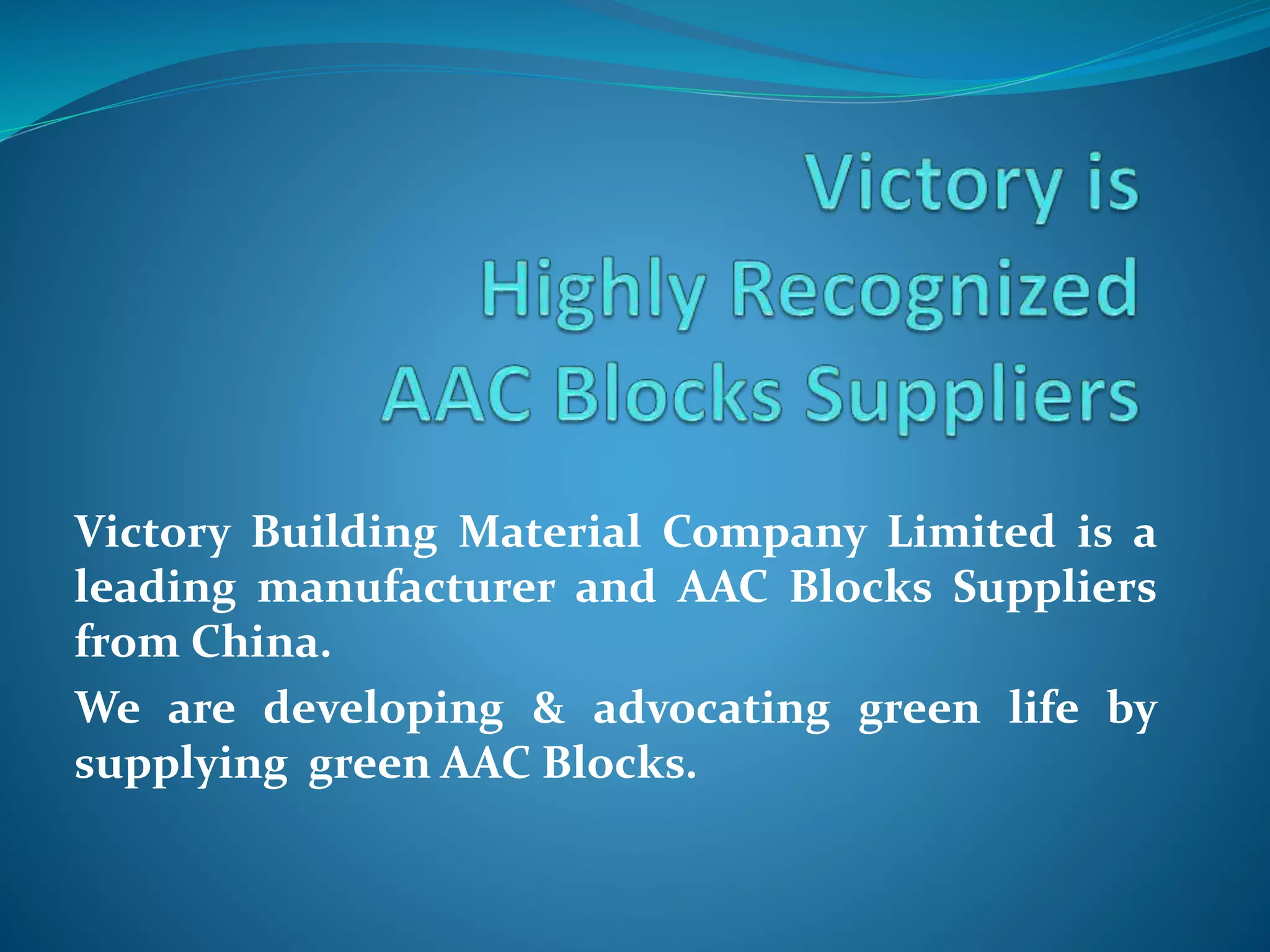 Victory is
Highly Recognized
AAC Blocks Suppliers

Victory Building Material Company Limited is a leading manufacturer and AAC Blocks Suppliers from China.

We are developing & advocating green life by supplying green AAC Blocks.